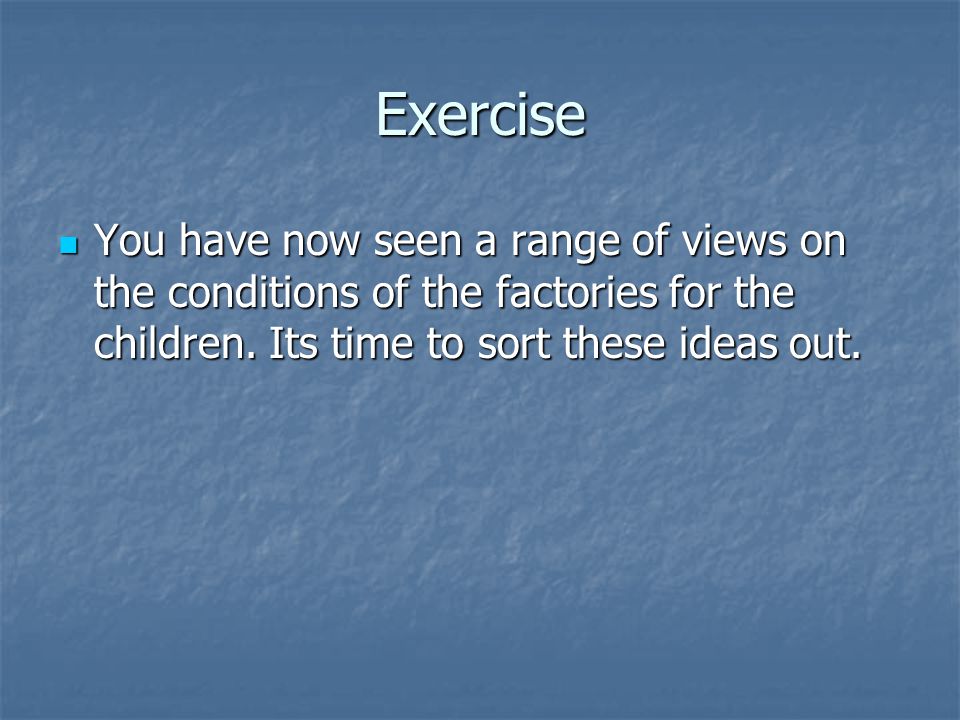 Exercise

You have now seen a range of views on the conditions of the factories for the children. Its time to sort these ideas out.